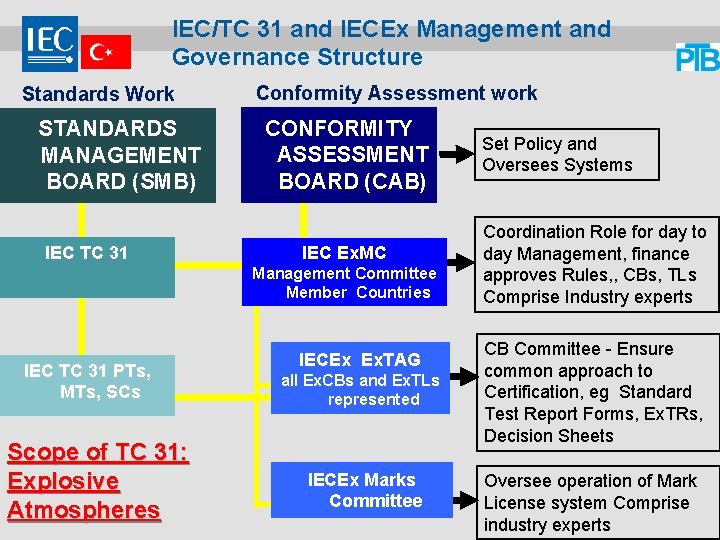 IEC

IEC/TC 31 and IECEx Management and Governance Structure

PTB

Standards Work

Conformity Assessment work

STANDARDS MANAGEMENT BOARD (SMB)

CONFORMITY ASSESSMENT BOARD (CAB)

Set Policy and Oversees Systems

IEC TC 31

IEC ExMC
Management Committee
Member Countries

Coordination Role for day to day Management, finance approves Rules,, CBs, TLs Comprise Industry experts

IEC TC 31 PTs, MTs, SCs

IECEx ExTAG
all ExCBs and ExTLs represented

CB Committee - Ensure common approach to Certification, eg Standard Test Report Forms, ExTRs, Decision Sheets

Scope of TC 31: Explosive Atmospheres

IECEx Marks Committee

Oversee operation of Mark License system Comprise industry experts